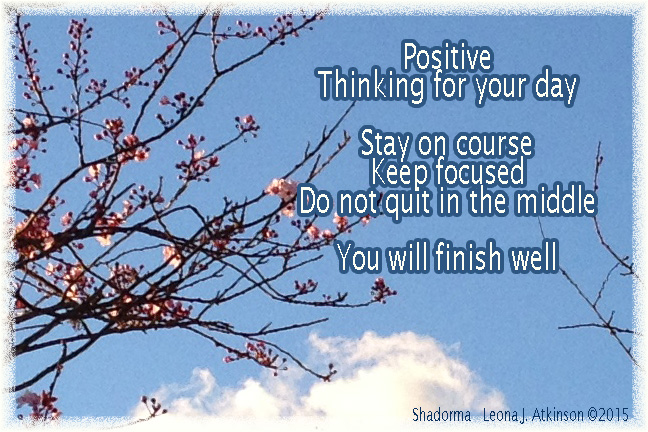 Positive
Thinking for your day

Stay on course
Keep focused
Do not quit in the middle

You will finish well

Shadorma Leona J. Atkinson ©2015